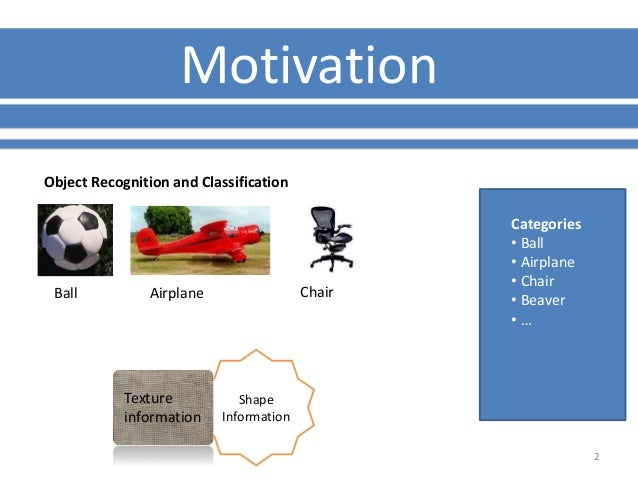 Motivation

Object Recognition and Classification

Ball

Airplane

Chair

Categories
• Ball
• Airplane
• Chair
• Beaver
• …

Texture information

Shape Information

2